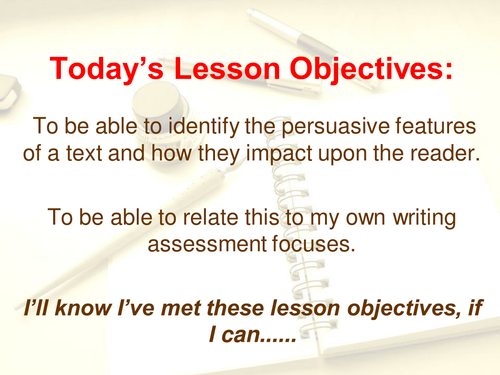 Today’s Lesson Objectives:

To be able to identify the persuasive features of a text and how they impact upon the reader.

To be able to relate this to my own writing assessment focuses.

I’ll know I’ve met these lesson objectives, if I can......